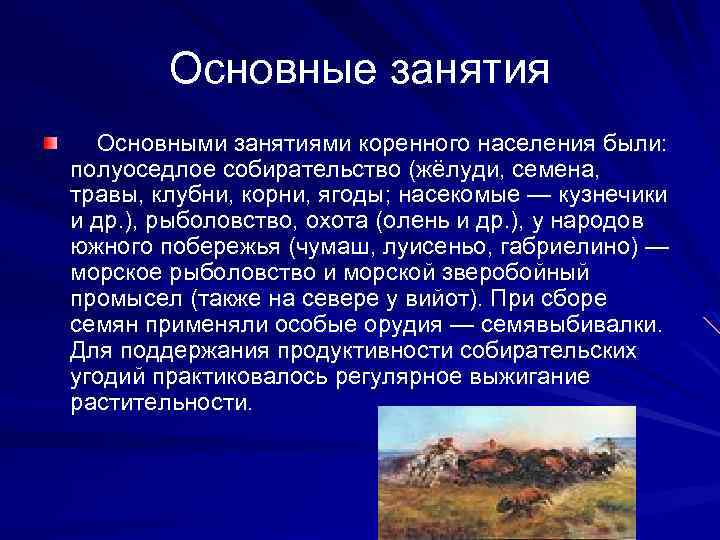 Основные занятия

Основными занятиями коренного населения были: полуоседлое собирательство (жёлуди, семена, травы, клубни, корни, ягоды; насекомые — кузнечики и др.), рыболовство, охота (олень и др.), у народов южного побережья (чумаш, луисеньо, габриелино) — морское рыболовство и морской зверобойный промысел (также на севере у вийот). При сборе семян применяли особые орудия — семявыбивалки. Для поддержания продуктивности собирательских угодий практиковалось регулярное выжигание растительности.